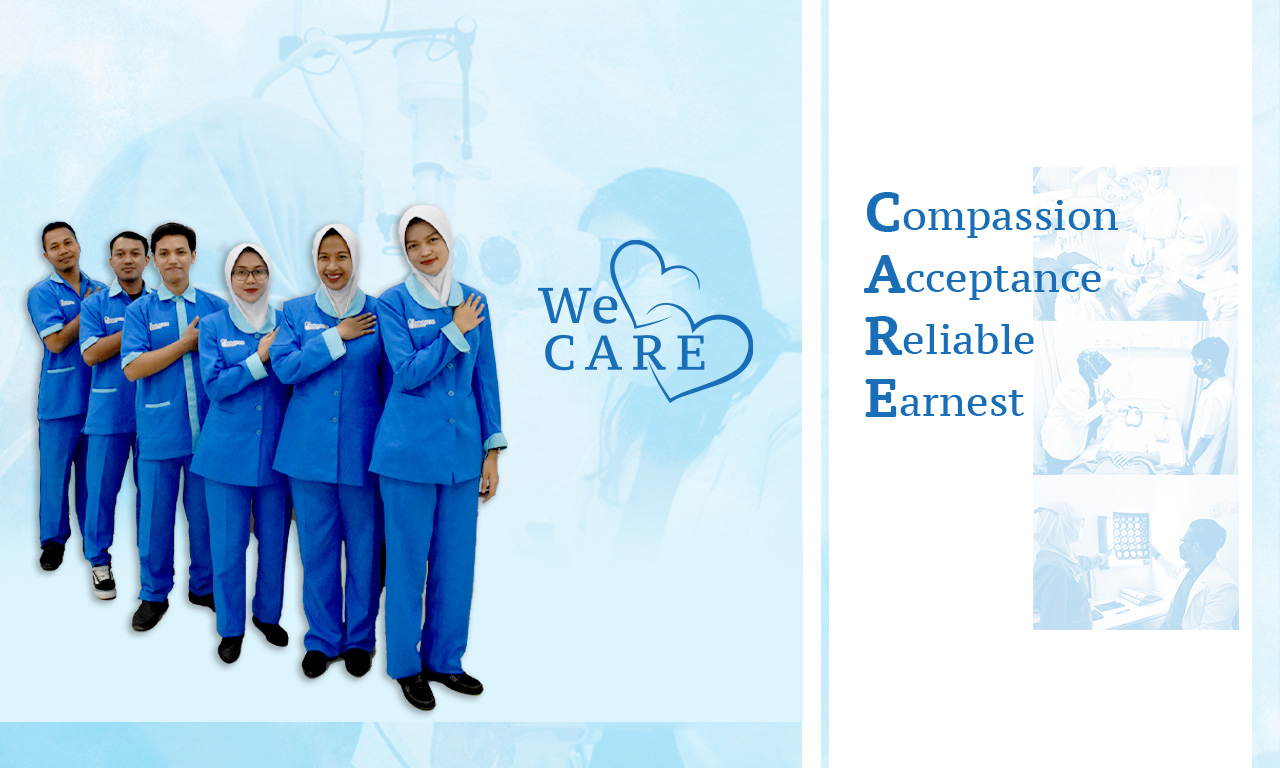 We CARE

Compassion
Acceptance
Reliable
Earnest